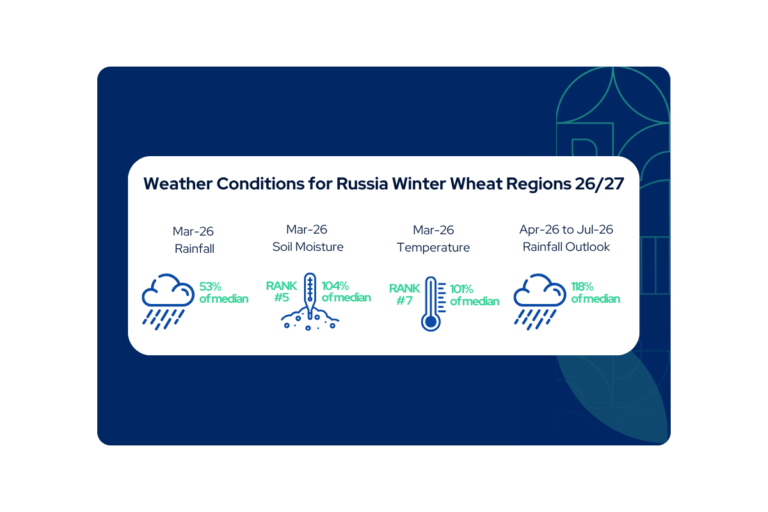 Weather Conditions for Russia Winter Wheat Regions 26/27

Mar-26
Rainfall

53%
of median

Mar-26
Soil Moisture

RANK
#5

104%
of median

Mar-26
Temperature

RANK
#7

101%
of median

Apr-26 to Jul-26
Rainfall Outlook

118%
of median